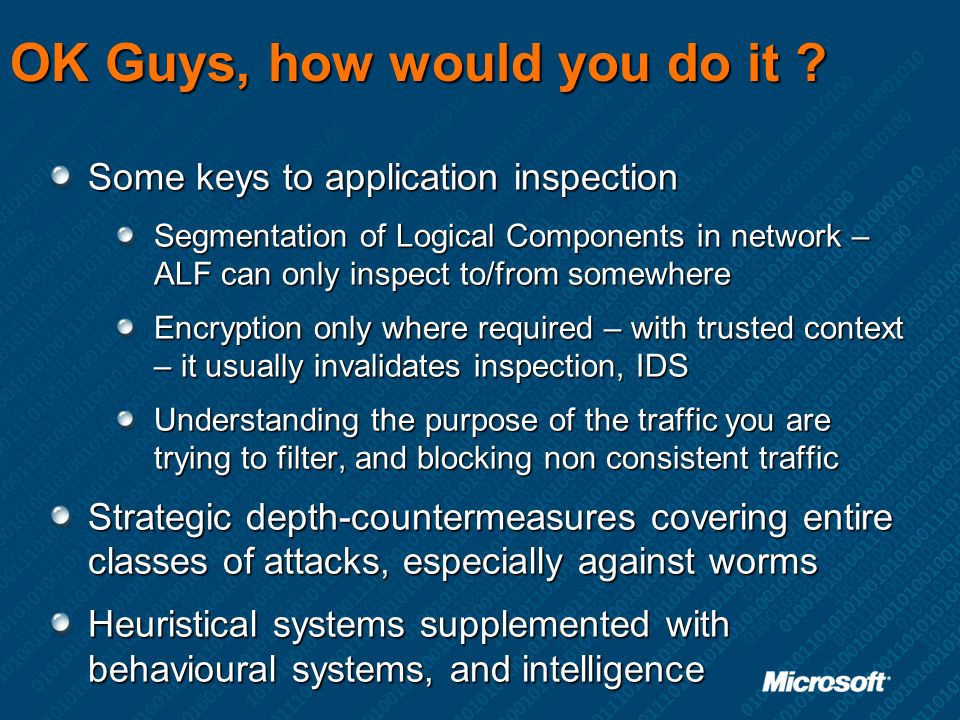 OK Guys, how would you do it ?

Some keys to application inspection

Segmentation of Logical Components in network – ALF can only inspect to/from somewhere

Encryption only where required – with trusted context – it usually invalidates inspection, IDS

Understanding the purpose of the traffic you are trying to filter, and blocking non consistent traffic

Strategic depth-countermeasures covering entire classes of attacks, especially against worms

Heuristical systems supplemented with behavioural systems, and intelligence

Microsoft